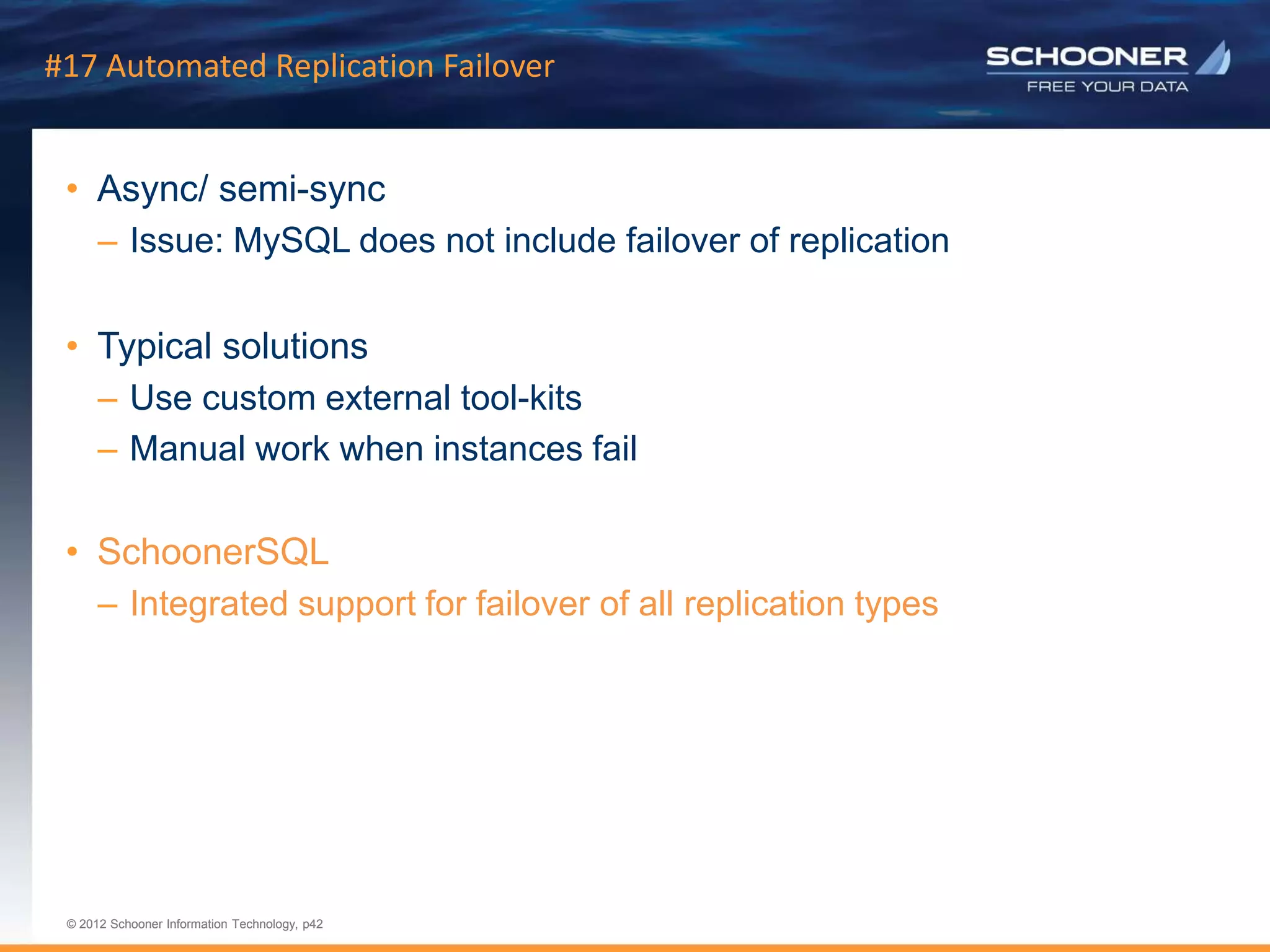 #17 Automated Replication Failover

SCHOONER
FREE YOUR DATA

• Async/ semi-sync
– Issue: MySQL does not include failover of replication

• Typical solutions
– Use custom external tool-kits
– Manual work when instances fail

• SchoonerSQL
– Integrated support for failover of all replication types

© 2012 Schooner Information Technology, p42